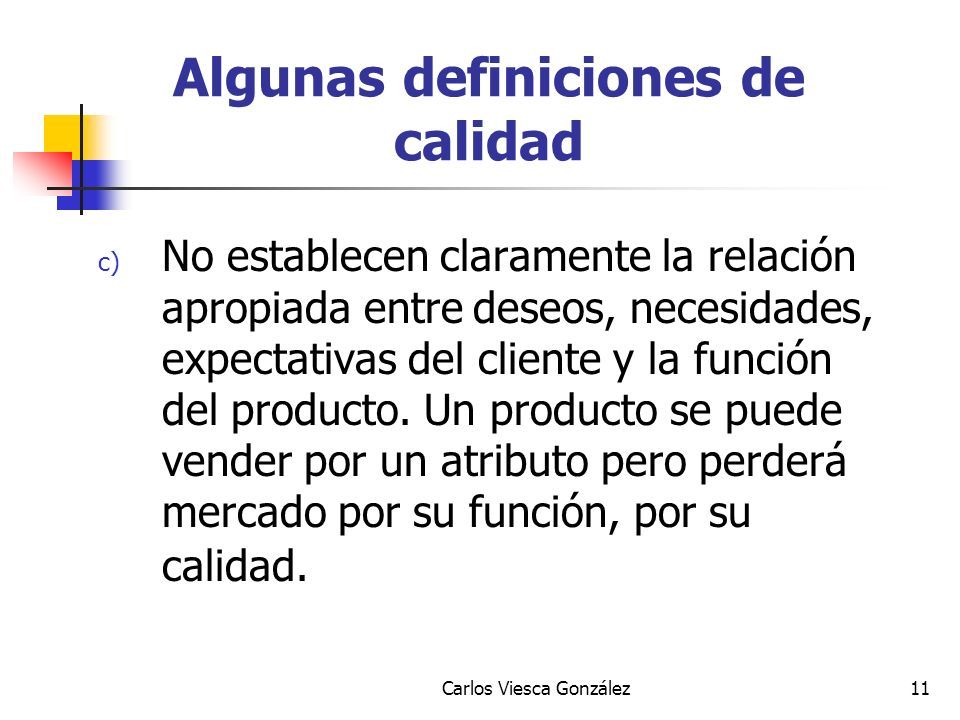 Algunas definiciones de calidad

c) No establecen claramente la relación apropiada entre deseos, necesidades, expectativas del cliente y la función del producto. Un producto se puede vender por un atributo pero perderá mercado por su función, por su calidad.

Carlos Viesca González

11